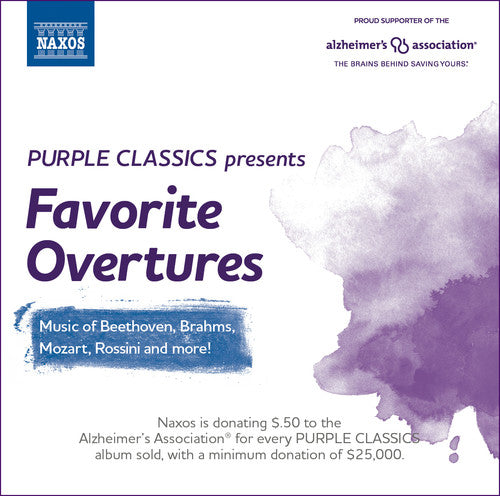 NAXOS

PROUD SUPPORTER OF THE

alzheimer's association®

THE BRAINS BEHIND SAVING YOURS.®

PURPLE CLASSICS presents

Favorite Overtures

Music of Beethoven, Brahms, Mozart, Rossini and more!

Naxos is donating $.50 to the Alzheimer's Association® for every PURPLE CLASSICS album sold, with a minimum donation of $25,000.